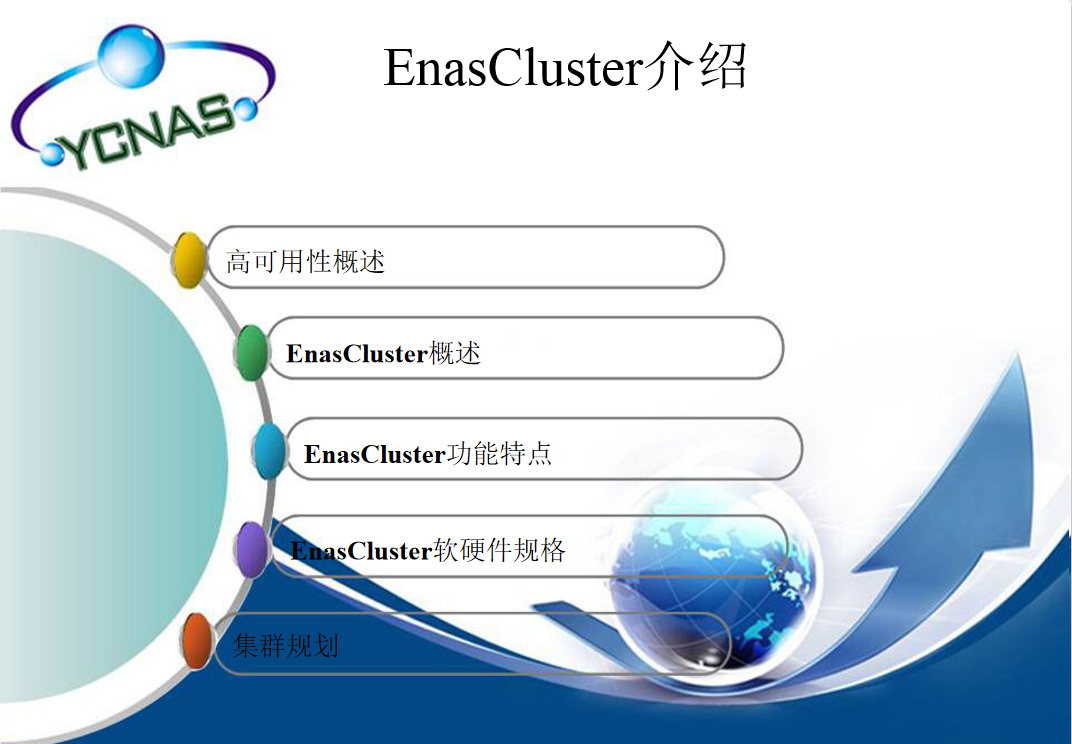 YCNAS

EnasCluster介绍

高可用性概述

EnasCluster概述

EnasCluster功能特点

EnasCluster软硬件规格

集群规划